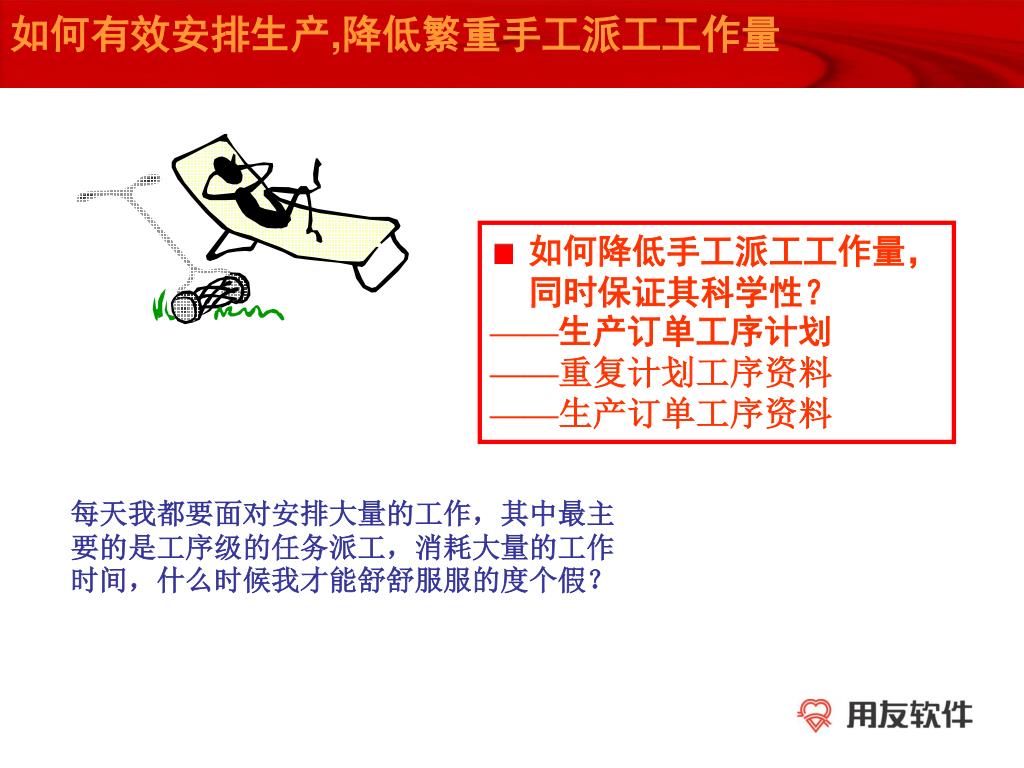 如何有效安排生产,降低繁重手工派工工作量

■ 如何降低手工派工工作量，同时保证其科学性？
——生产订单工序计划
——重复计划工序资料
——生产订单工序资料

每天我都要面对安排大量的工作，其中最主要的是工序级的任务派工，消耗大量的工作时间，什么时候我才能舒舒服服的度个假？

用友软件